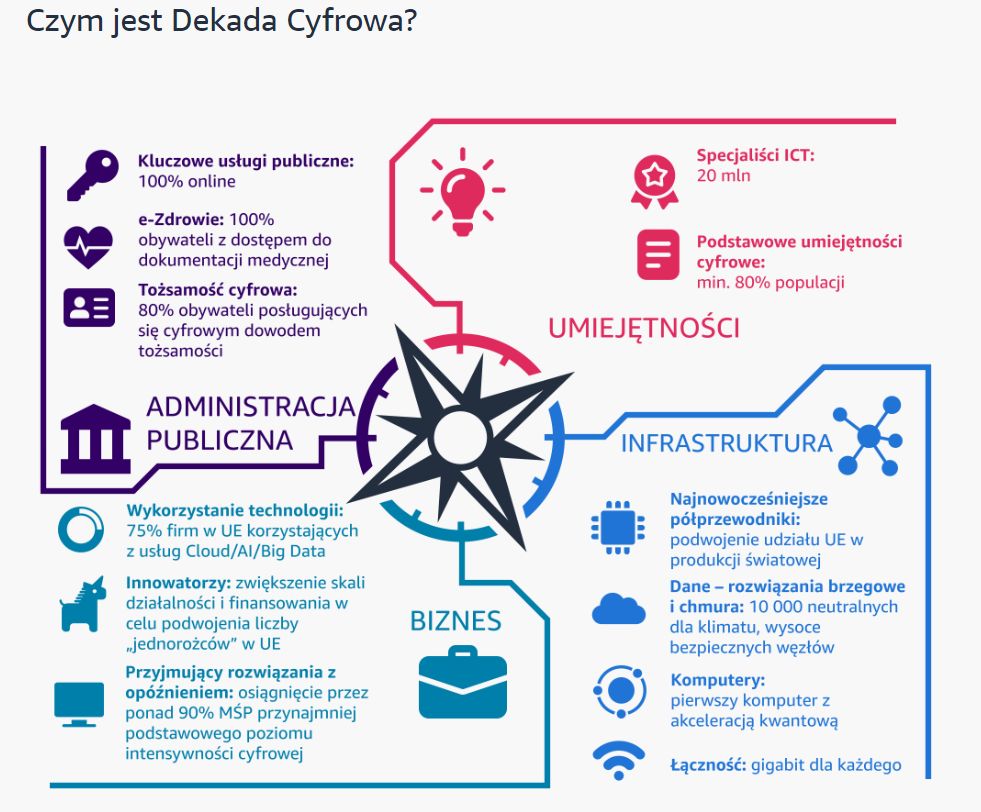 Czym jest Dekada Cyfrowa?

Kluczowe usługi publiczne: 100% online

e-Zdrowie: 100% obywateli z dostępem do dokumentacji medycznej

Tożsamość cyfrowa: 80% obywateli posługujących się cyfrowym dowodem tożsamości

ADMINISTRACJA PUBLICZNA

Specjaliści ICT: 20 mln

Podstawowe umiejętności cyfrowe: min. 80% populacji

UMIEJĘTNOŚCI

INFRASTRUKTURA

Najnowocześniejsze półprzewodniki: podwojenie udziału UE w produkcji światowej

Dane – rozwiązania brzegowe i chmura: 10 000 neutralnych dla klimatu, wysoce bezpiecznych węzłów

Komputery: pierwszy komputer z akceleracją kwantową

Łączność: gigabit dla każdego

Wykorzystanie technologii: 75% firm w UE korzystających z usług Cloud/AI/Big Data

Innowatorzy: zwiększenie skali działalności i finansowania w celu podwojenia liczby „jednorożców" w UE

Przyjmujący rozwiązania z opóźnieniem: osiągnięcie przez ponad 90% MŚP przynajmniej podstawowego poziomu intensywności cyfrowej

BIZNES